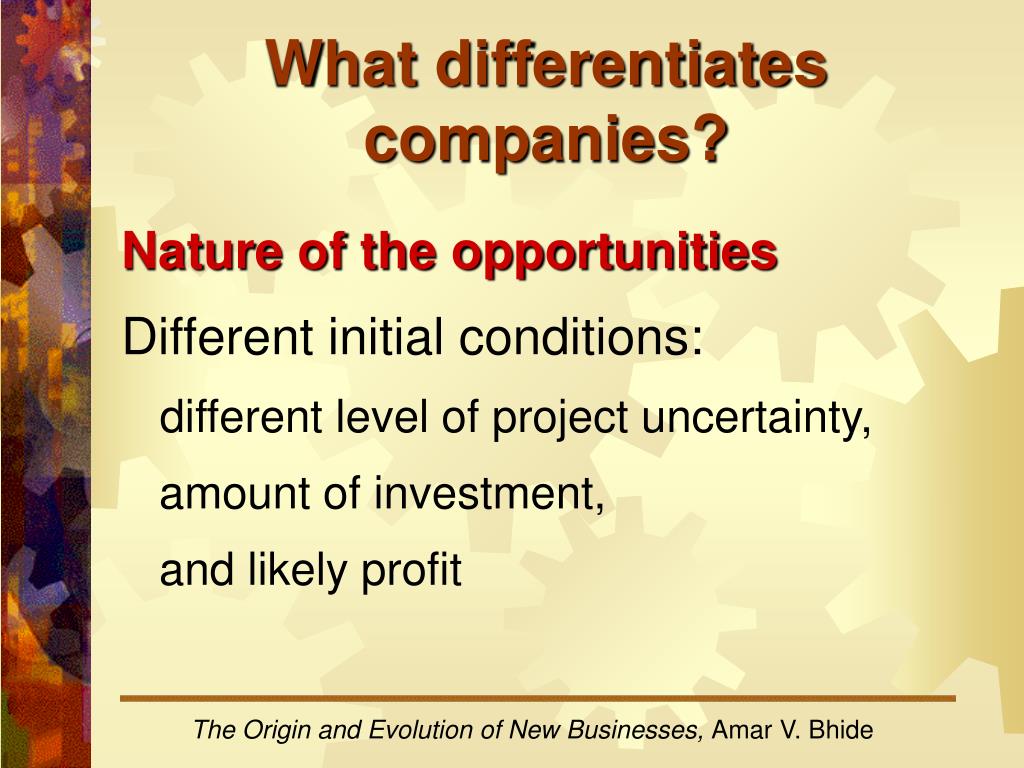 What differentiates companies?

Nature of the opportunities

Different initial conditions:

different level of project uncertainty,

amount of investment,

and likely profit

The Origin and Evolution of New Businesses, Amar V. Bhide